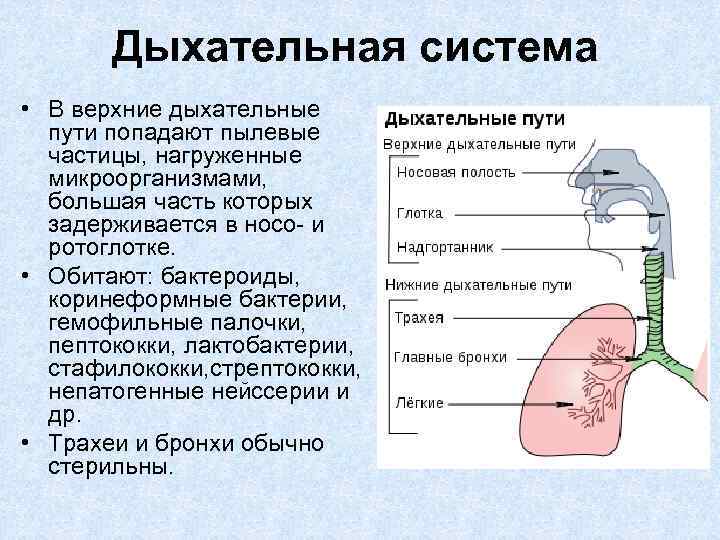 Дыхательная система

• В верхние дыхательные пути попадают пылевые частицы, нагруженные микроорганизмами, большая часть которых задерживается в носо- и ротоглотке.

• Обитают: бактероиды, коринеформные бактерии, гемофильные палочки, пептококки, лактобактерии, стафилококки,стрептококки, непатогенные нейссерии и др.

• Трахеи и бронхи обычно стерильны.

Дыхательные пути

Верхние дыхательные пути

Носовая полость

Глотка

Надгортанник

Нижние дыхательные пути

Трахея

Главные бронхи

Лёгкие